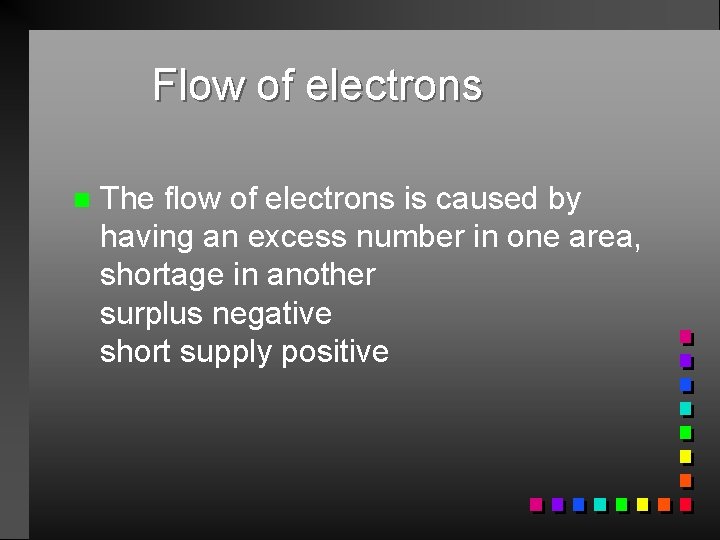 Flow of electrons

The flow of electrons is caused by having an excess number in one area, shortage in another
surplus negative
short supply positive